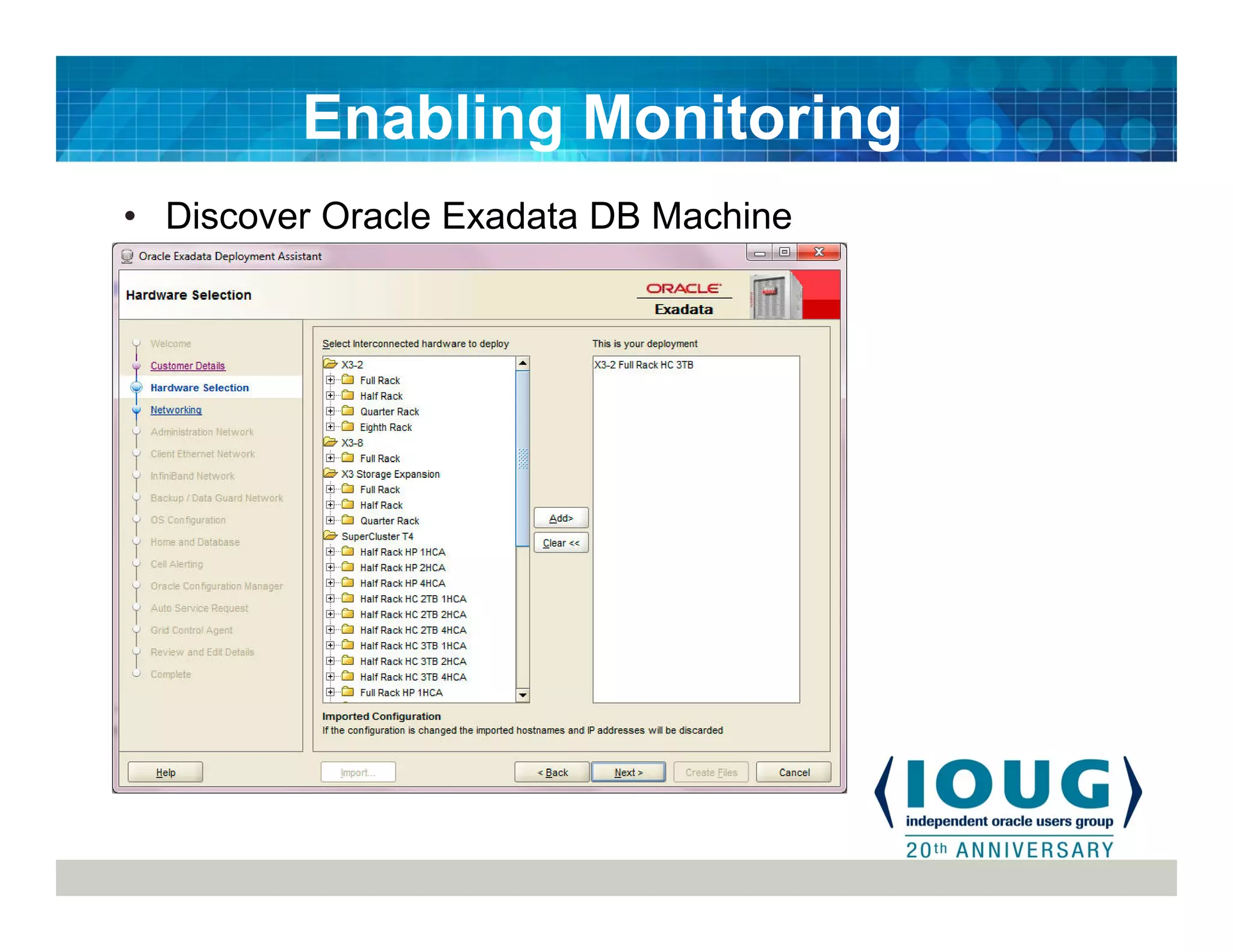 Enabling Monitoring

• Discover Oracle Exadata DB Machine

Oracle Exadata Deployment Assistant

Hardware Selection

ORACLE
Exadata

Welcome
Customer Details
Hardware Selection
Networking
Administration Network
Client Ethernet Network
InfiniBand Network
Backup / Data Guard Network
OS Configuration
Home and Database
Cell Alerting
Oracle Configuration Manager
Auto Service Request
Grid Control Agent
Review and Edit Details
Complete

Select Interconnected hardware to deploy

X3-2
Full Rack
Half Rack
Quarter Rack
Eighth Rack
X3-8
Full Rack
X3 Storage Expansion
Full Rack
Half Rack
Quarter Rack
SuperCluster T4
Half Rack HP 1HCA
Half Rack HP 2HCA
Half Rack HP 4HCA
Half Rack HC 2TB 1HCA
Half Rack HC 2TB 2HCA
Half Rack HC 2TB 4HCA
Half Rack HC 3TB 1HCA
Half Rack HC 3TB 2HCA
Half Rack HC 3TB 4HCA
Full Rack HP 1HCA

Add>
Clear <<

This is your deployment

X3-2 Full Rack HC 3TB

Imported Configuration
If the configuration is changed the imported hostnames and IP addresses will be discarded

Help
Import...
< Back
Next >
Create Files
Cancel

IOUG
independent oracle users group
20th ANNIVERSARY